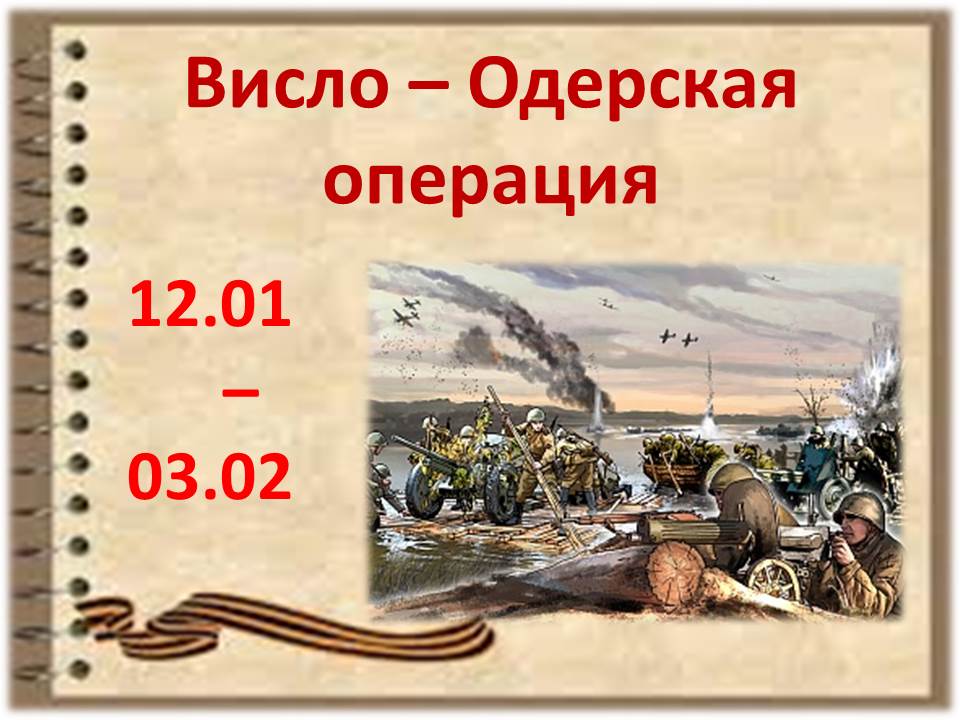 Висло – Одерская операция

12.01
–
03.02